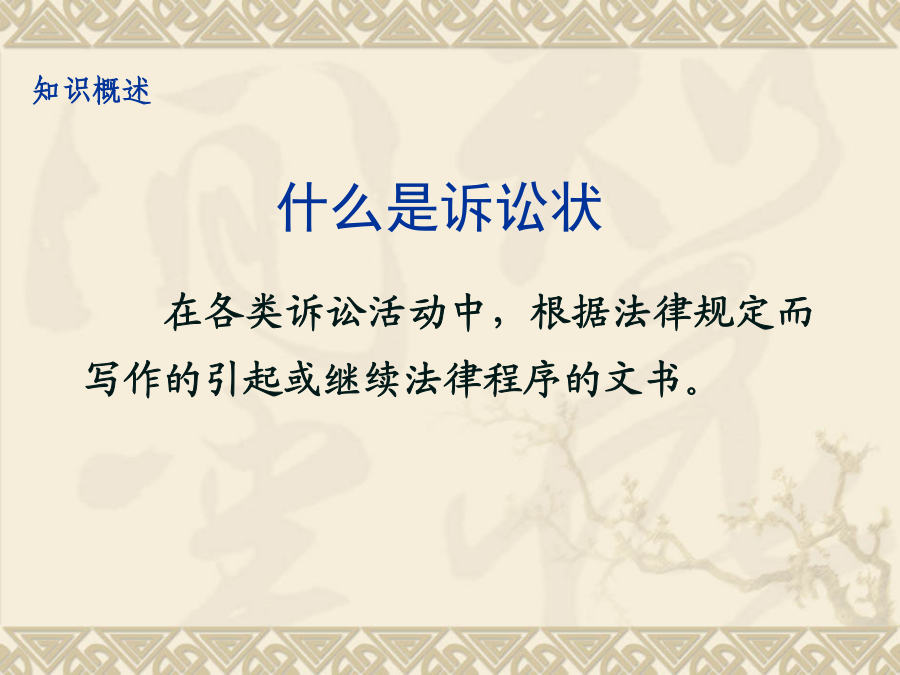 知识概述

什么是诉讼状

在各类诉讼活动中，根据法律规定而写作的引起或继续法律程序的文书。